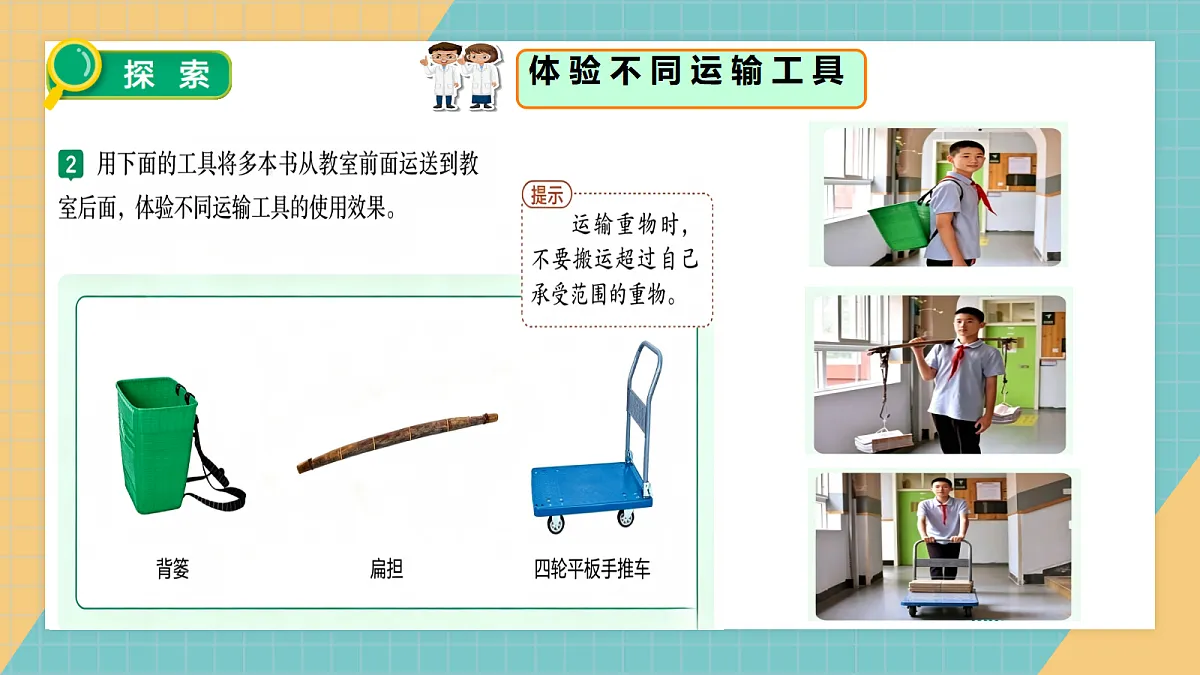 探索

体验不同运输工具

2 用下面的工具将多本书从教室前面运送到教室后面，体验不同运输工具的使用效果。

提示
运输重物时，不要搬运超过自己承受范围的重物。

背篓

扁担

四轮平板手推车